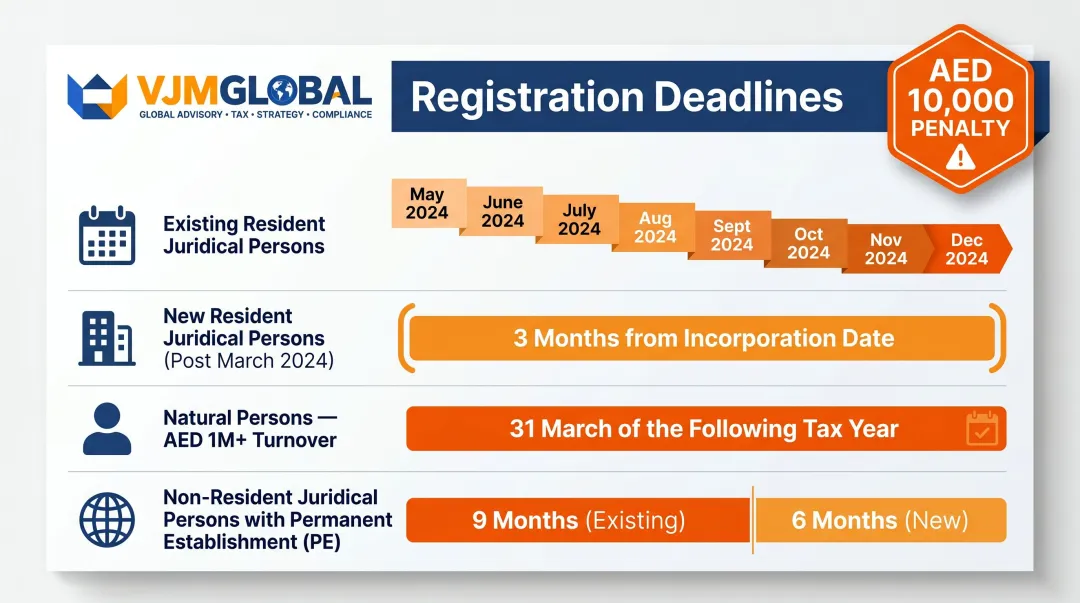 VJMGLOBAL
GLOBAL ADVISORY • TAX • STRATEGY • COMPLIANCE

Registration Deadlines

AED 10,000 PENALTY

Existing Resident Juridical Persons

May 2024
June 2024
July 2024
Aug 2024
Sept 2024
Oct 2024
Nov 2024
Dec 2024

New Resident Juridical Persons (Post March 2024)

3 Months from Incorporation Date

Natural Persons — AED 1M+ Turnover

31 March of the Following Tax Year

Non-Resident Juridical Persons with Permanent Establishment (PE)

9 Months (Existing)
6 Months (New)